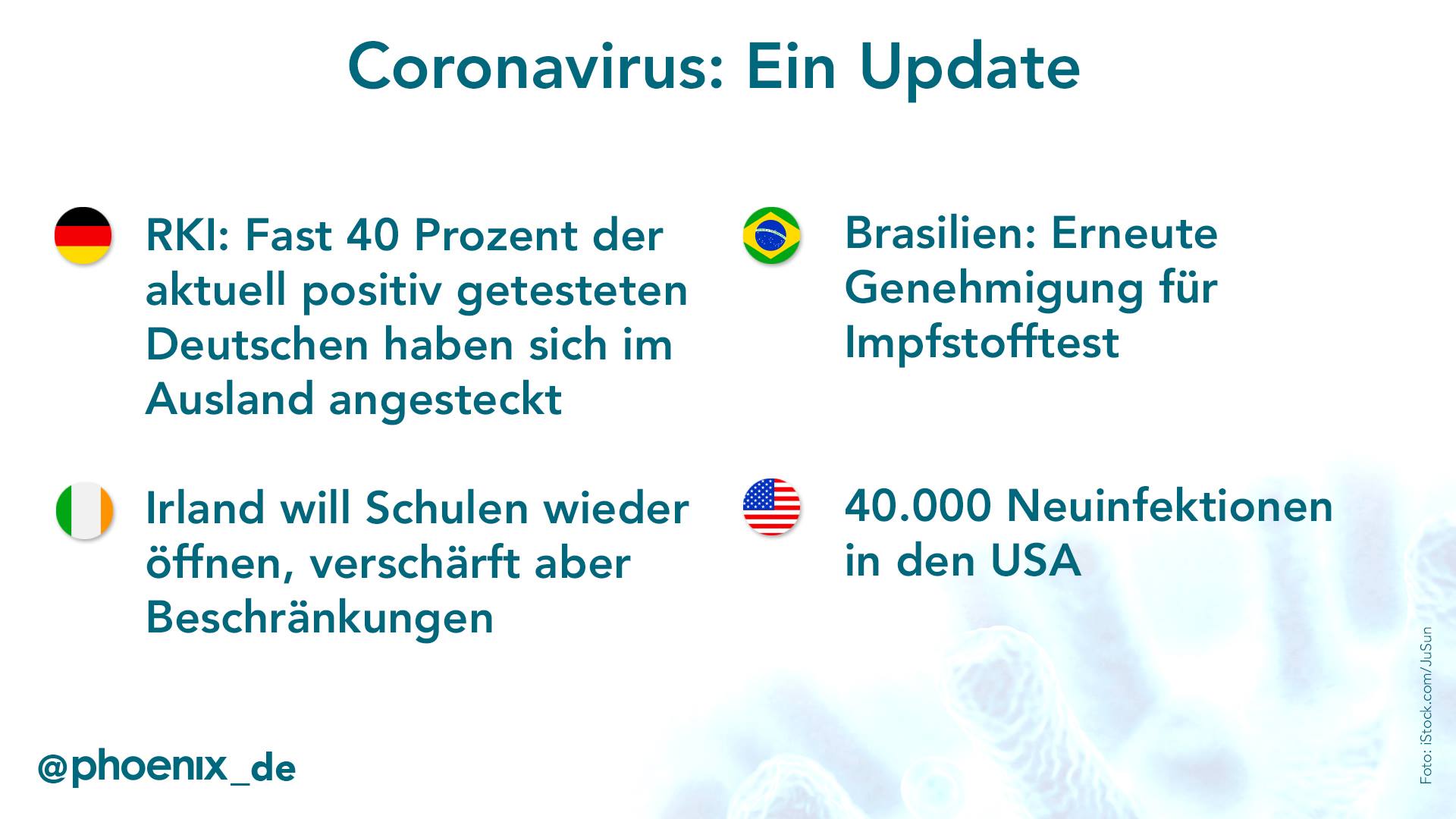 Coronavirus: Ein Update

RKI: Fast 40 Prozent der aktuell positiv getesteten Deutschen haben sich im Ausland angesteckt

Irland will Schulen wieder öffnen, verschärft aber Beschränkungen

Brasilien: Erneute Genehmigung für Impfstofftest

40.000 Neuinfektionen in den USA

@phoenix_de

Foto: iStock.com/JuSun